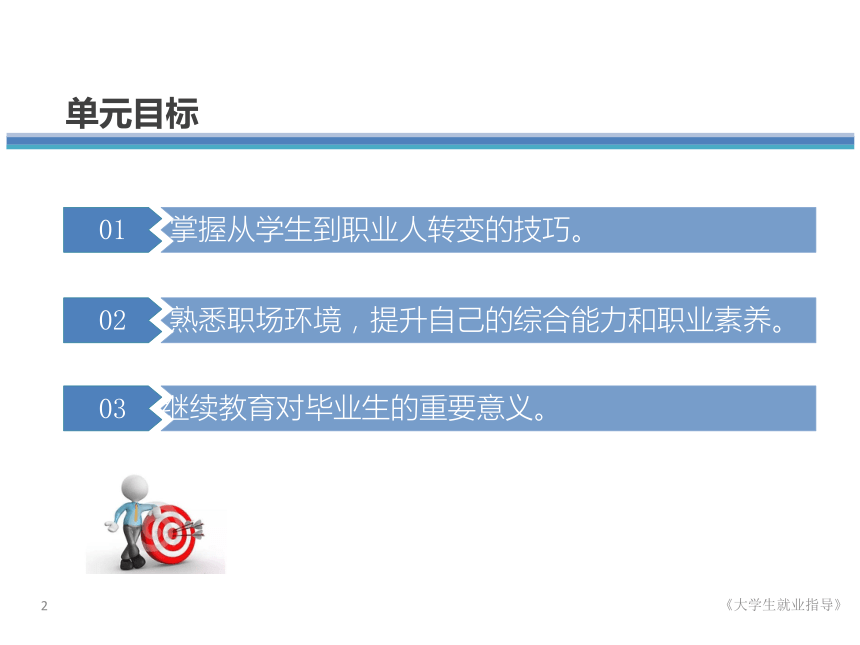 单元目标

01 掌握从学生到职业人转变的技巧。

02 熟悉职场环境，提升自己的综合能力和职业素养。

03 继续教育对毕业生的重要意义。

2

《大学生就业指导》